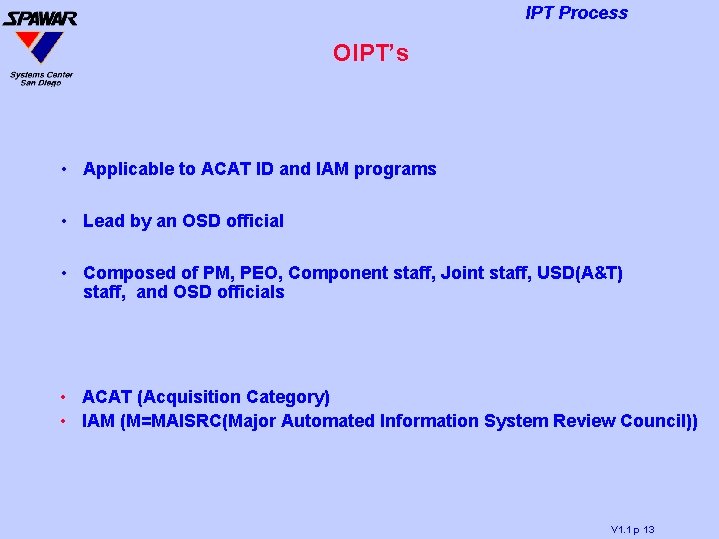 SPAWAR
Systems Center
San Diego

IPT Process

OIPT's

• Applicable to ACAT ID and IAM programs

• Lead by an OSD official

• Composed of PM, PEO, Component staff, Joint staff, USD(A&T) staff, and OSD officials

• ACAT (Acquisition Category)
• IAM (M=MAISRC(Major Automated Information System Review Council))

V1.1 p 13